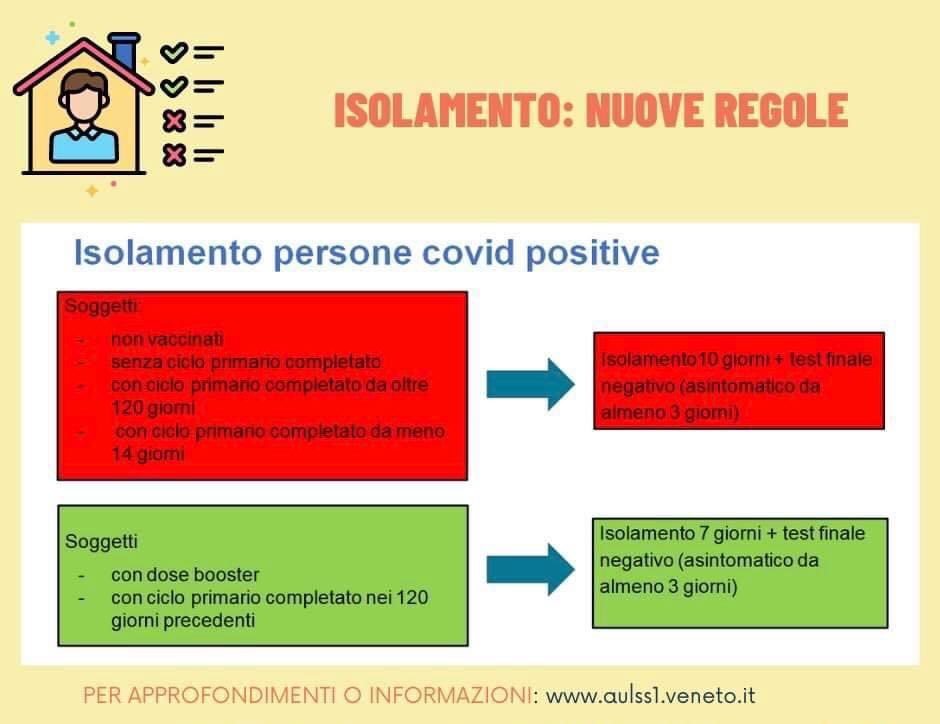 ISOLAMENTO: NUOVE REGOLE

Isolamento persone covid positive

Soggetti:
- non vaccinati
- senza ciclo primario completato
- con ciclo primario completato da oltre 120 giorni
- con ciclo primario completato da meno 14 giorni

Isolamento10 giorni + test finale negativo (asintomatico da almeno 3 giorni)

Soggetti
- con dose booster
- con ciclo primario completato nei 120 giorni precedenti

Isolamento 7 giorni + test finale negativo (asintomatico da almeno 3 giorni)

PER APPROFONDIMENTI O INFORMAZIONI: www.aulss1.veneto.it